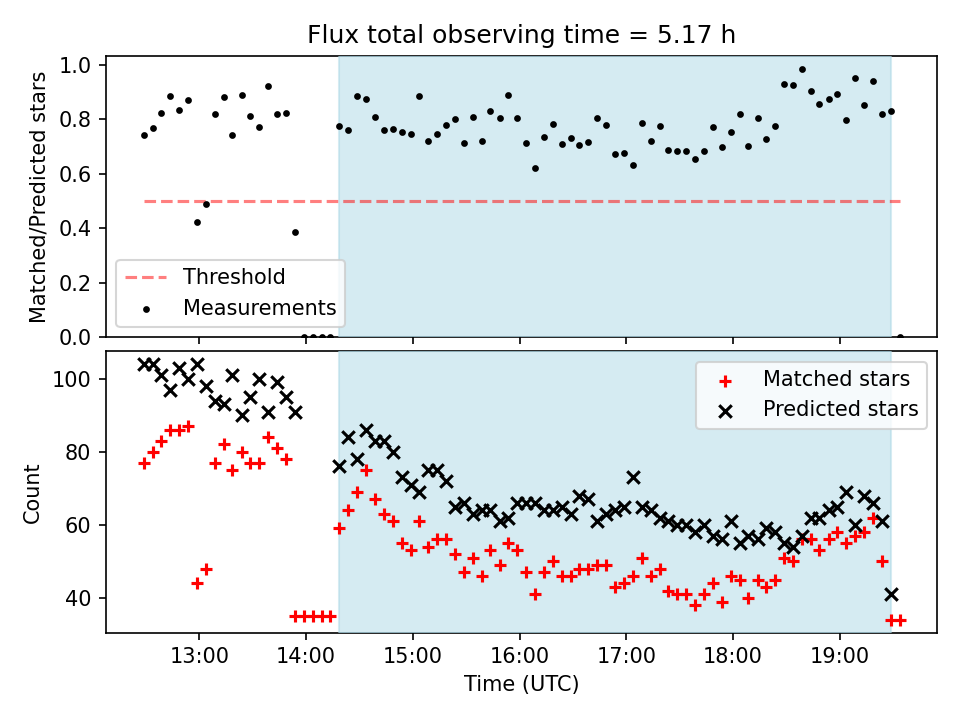 Flux total observing time = 5.17 h

Matched/Predicted stars

1.0
0.8
0.6
0.4
0.2
0.0

Threshold
Measurements

Count

100
80
60
40

Matched stars
Predicted stars

13:00
14:00
15:00
16:00
17:00
18:00
19:00

Time (UTC)